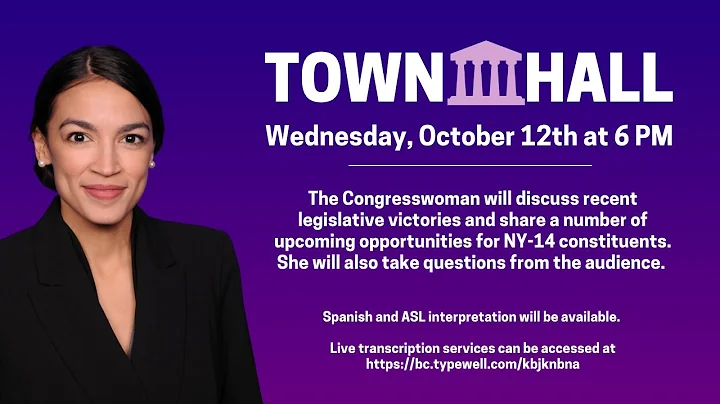 TOWN HALL

Wednesday, October 12th at 6 PM

The Congresswoman will discuss recent legislative victories and share a number of upcoming opportunities for NY-14 constituents. She will also take questions from the audience.

Spanish and ASL interpretation will be available.

Live transcription services can be accessed at https://bc.typewell.com/kbjknbna